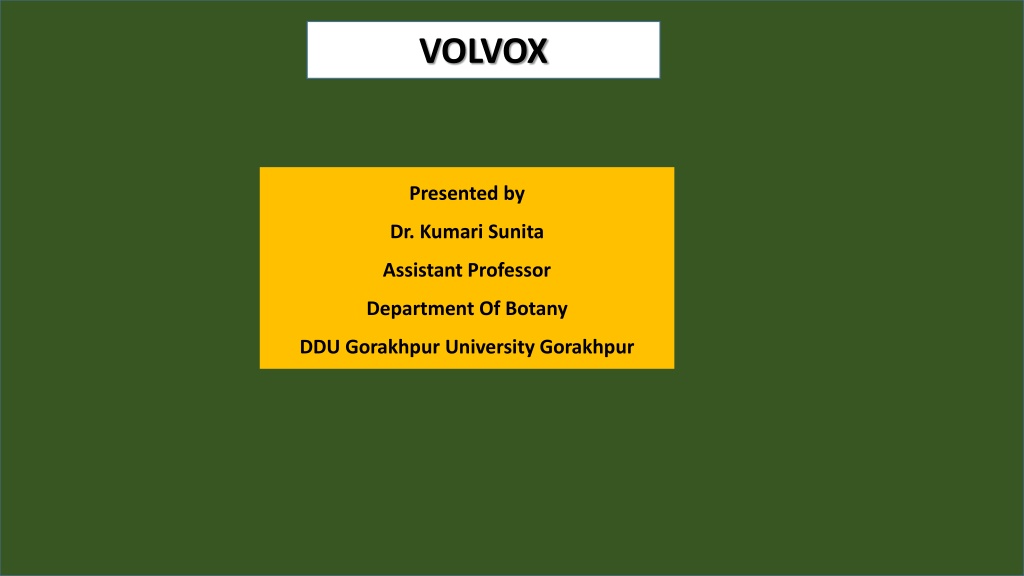 VOLVOX

Presented by

Dr. Kumari Sunita

Assistant Professor

Department Of Botany

DDU Gorakhpur University Gorakhpur